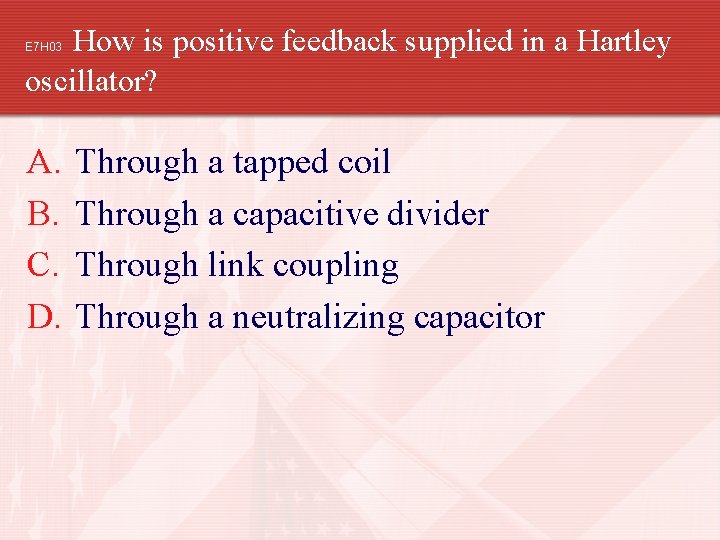 E7H03 How is positive feedback supplied in a Hartley oscillator?

A. Through a tapped coil
B. Through a capacitive divider
C. Through link coupling
D. Through a neutralizing capacitor